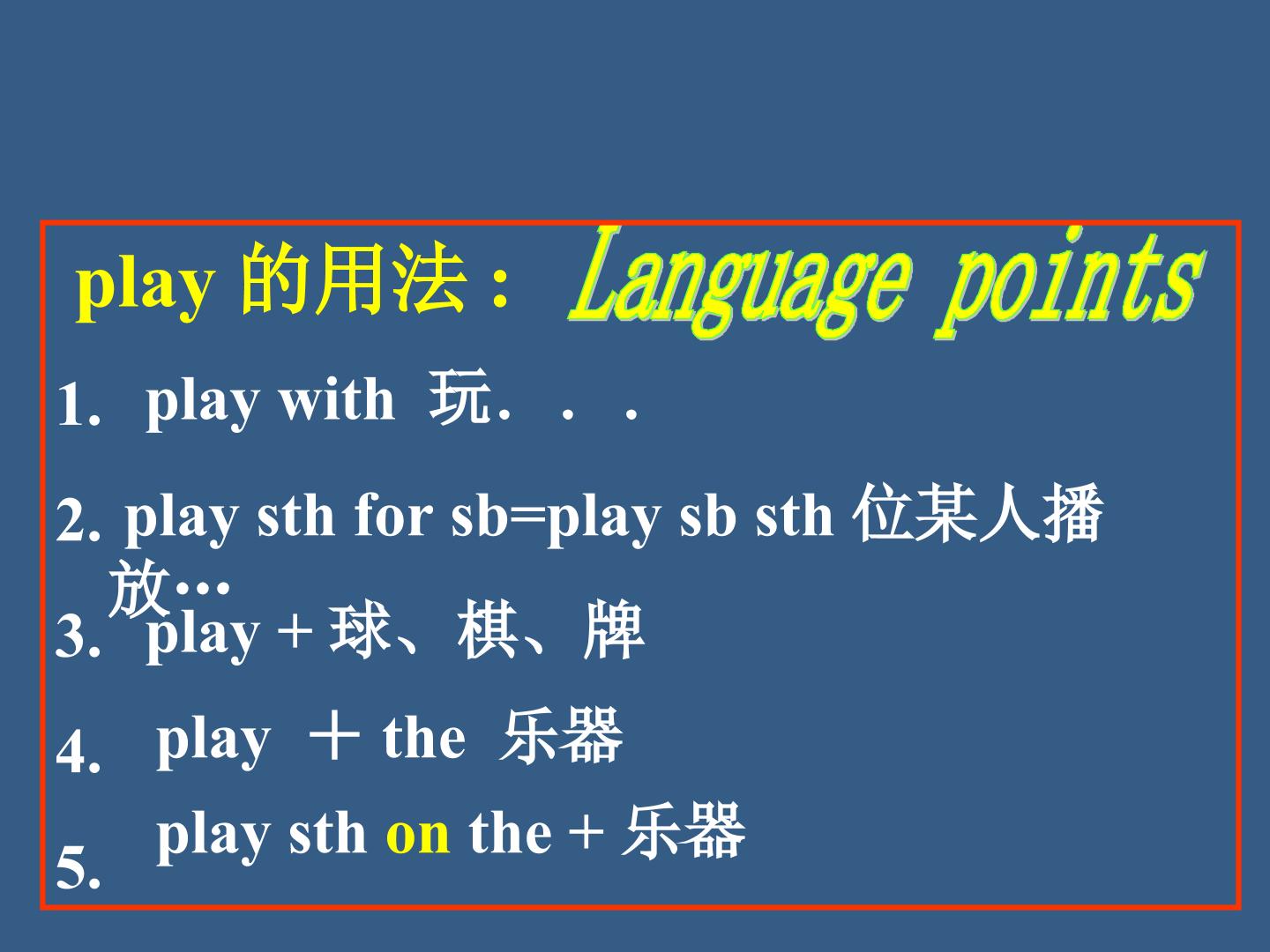 play 的用法： Language points

1. play with 玩．．．

2. play sth for sb=play sb sth 位某人播放…

3. play + 球、棋、牌

4. play ＋ the 乐器

5. play sth on the + 乐器